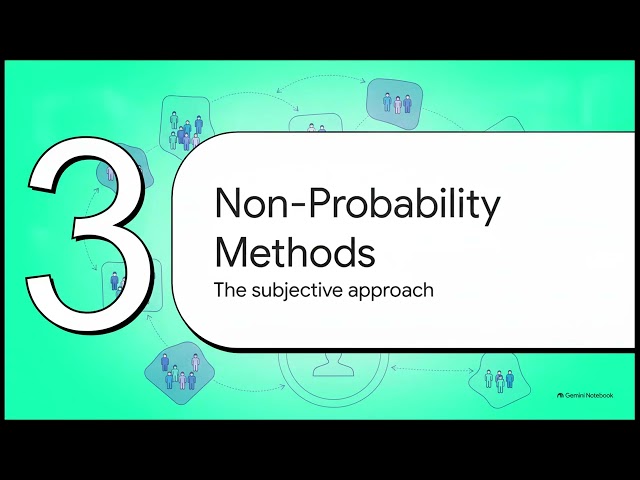 3

Non-Probability Methods

The subjective approach

Gemini Notebook